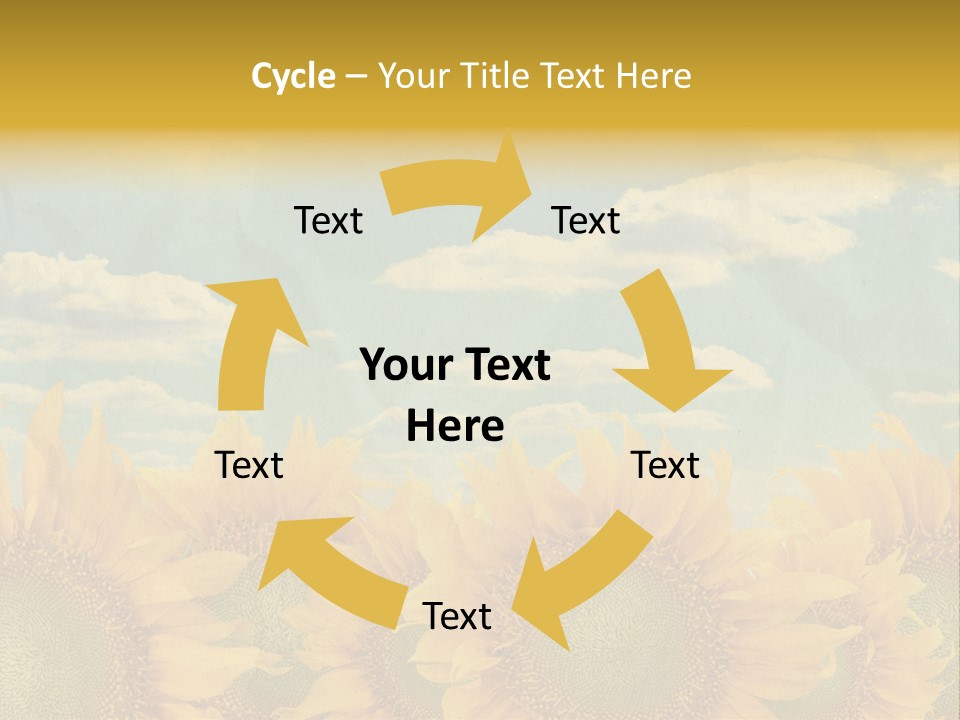 Cycle – Your Title Text Here

Text

Text

Your Text Here

Text

Text

Text